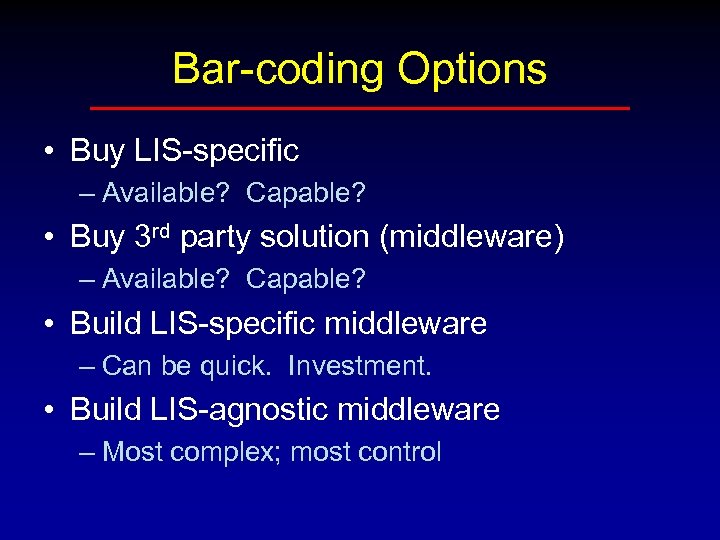 Bar-coding Options

• Buy LIS-specific
  – Available? Capable?
• Buy 3rd party solution (middleware)
  – Available? Capable?
• Build LIS-specific middleware
  – Can be quick. Investment.
• Build LIS-agnostic middleware
  – Most complex; most control